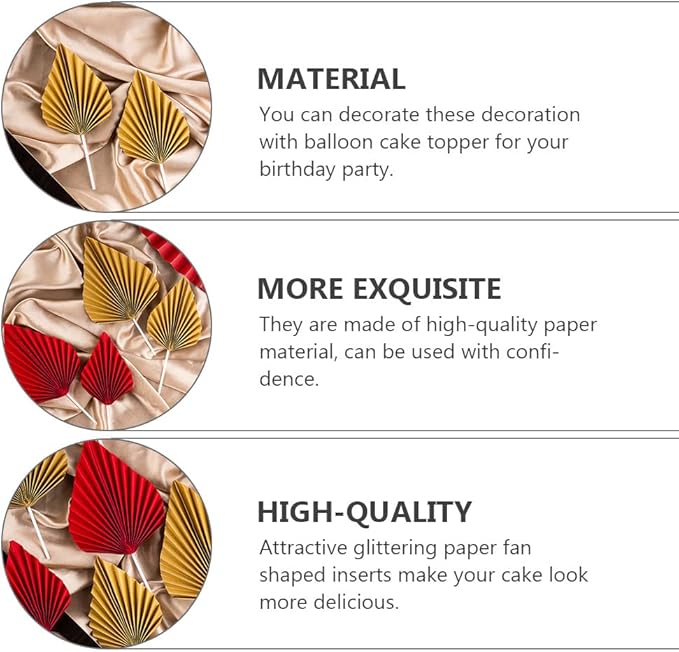 MATERIAL
You can decorate these decoration with balloon cake topper for your birthday party.

MORE EXQUISITE
They are made of high-quality paper material, can be used with confidence.

HIGH-QUALITY
Attractive glittering paper fan shaped inserts make your cake look more delicious.